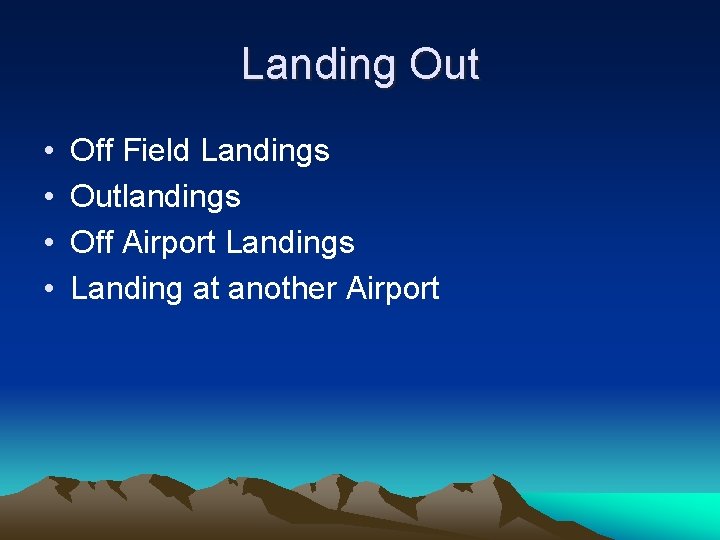 Landing Out

• Off Field Landings
• Outlandings
• Off Airport Landings
• Landing at another Airport